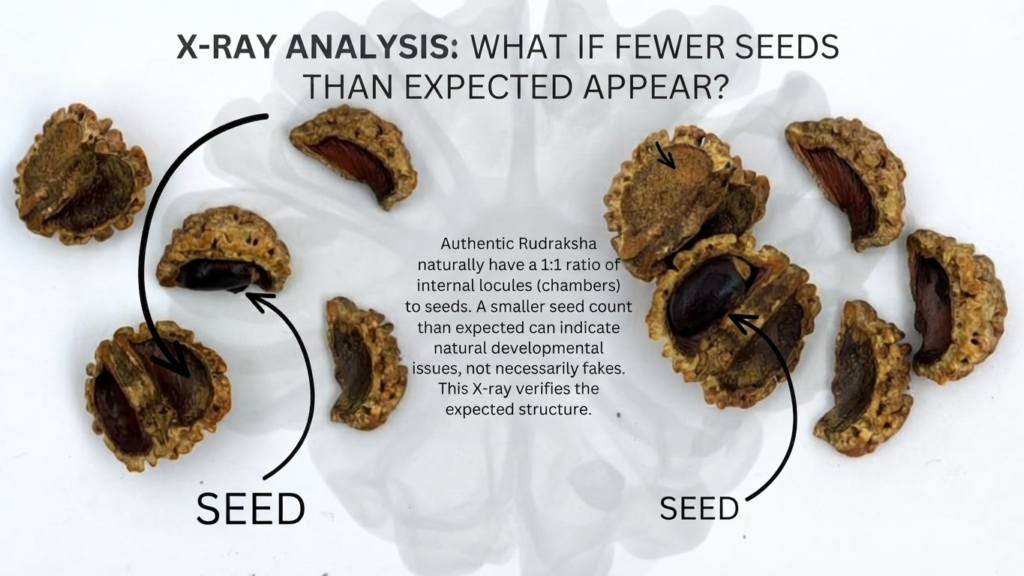 X-RAY ANALYSIS: WHAT IF FEWER SEEDS THAN EXPECTED APPEAR?

Authentic Rudraksha naturally have a 1:1 ratio of internal locules (chambers) to seeds. A smaller seed count than expected can indicate natural developmental issues, not necessarily fakes. This X-ray verifies the expected structure.

SEED

SEED